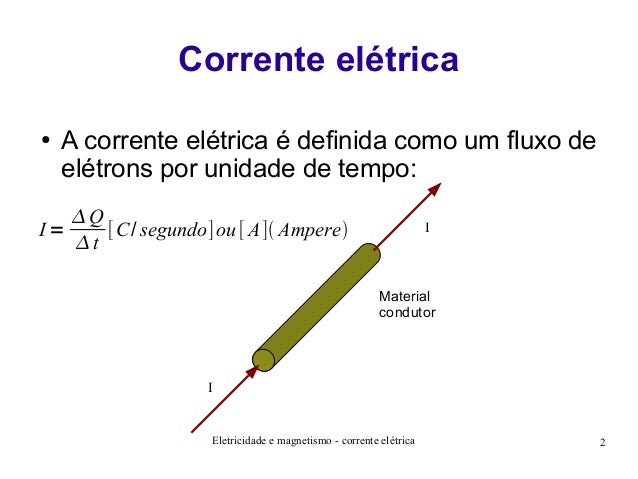 Corrente elétrica

• A corrente elétrica é definida como um fluxo de elétrons por unidade de tempo:

$I = \frac{\Delta Q}{\Delta t} [C/segundo] ou [A] (Ampere)$

I

Material condutor

I

Eletricidade e magnetismo - corrente elétrica

2